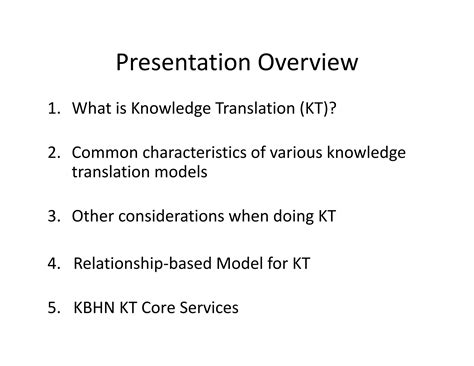 Presentation Overview

1. What is Knowledge Translation (KT)?

2. Common characteristics of various knowledge translation models

3. Other considerations when doing KT

4. Relationship-based Model for KT

5. KBHN KT Core Services